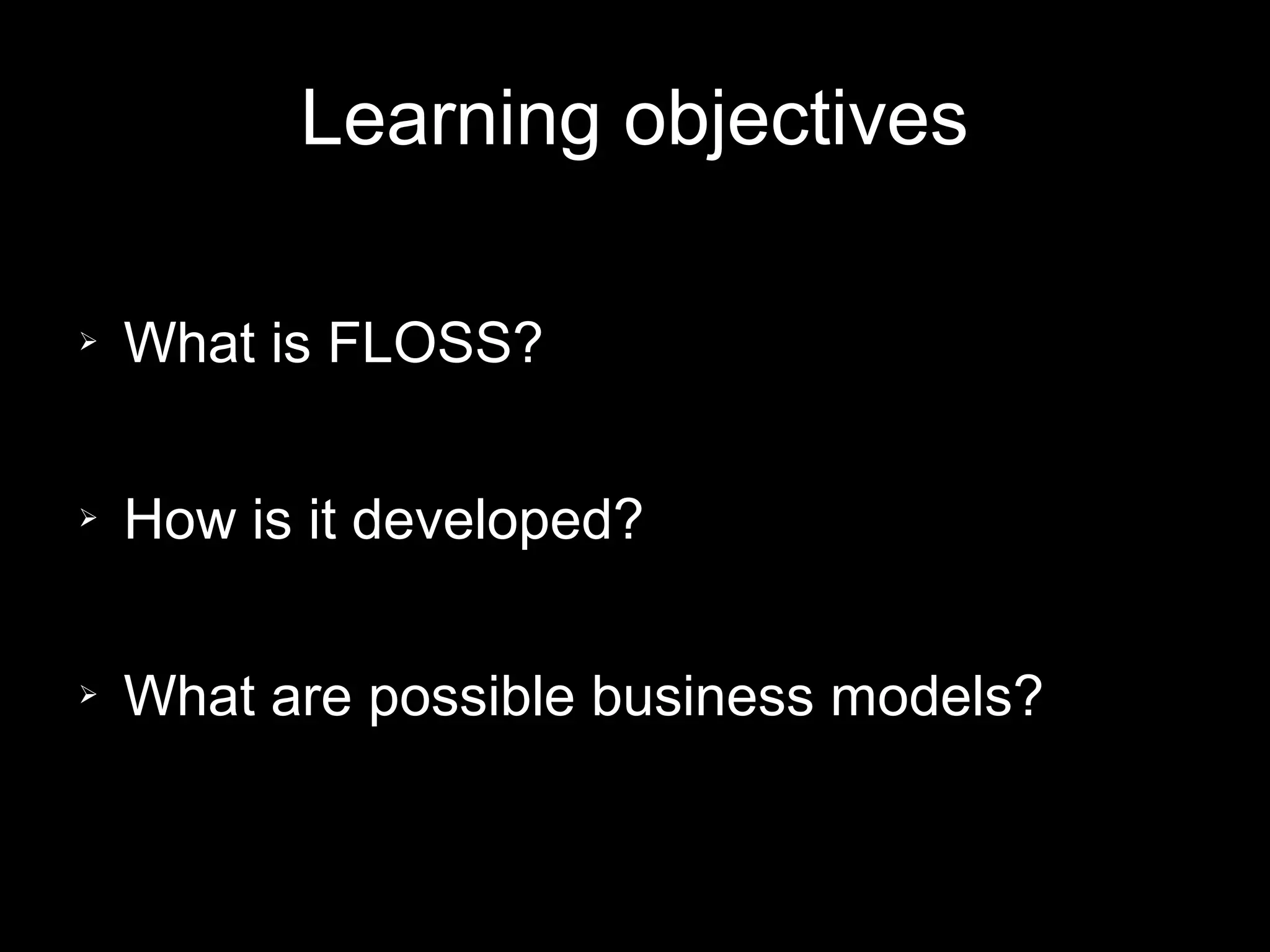 Learning objectives

➢ What is FLOSS?

➢ How is it developed?

➢ What are possible business models?